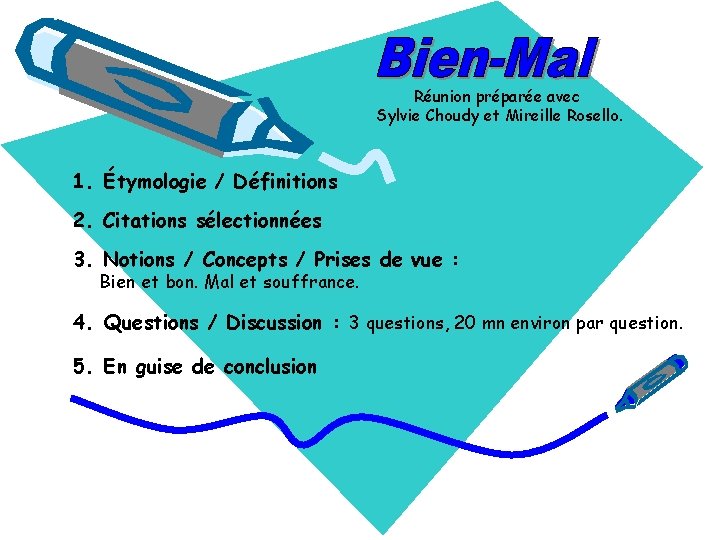 Bien-Mal

Réunion préparée avec
Sylvie Choudy et Mireille Rosello.

1. Étymologie / Définitions

2. Citations sélectionnées

3. Notions / Concepts / Prises de vue :
Bien et bon. Mal et souffrance.

4. Questions / Discussion : 3 questions, 20 mn environ par question.

5. En guise de conclusion